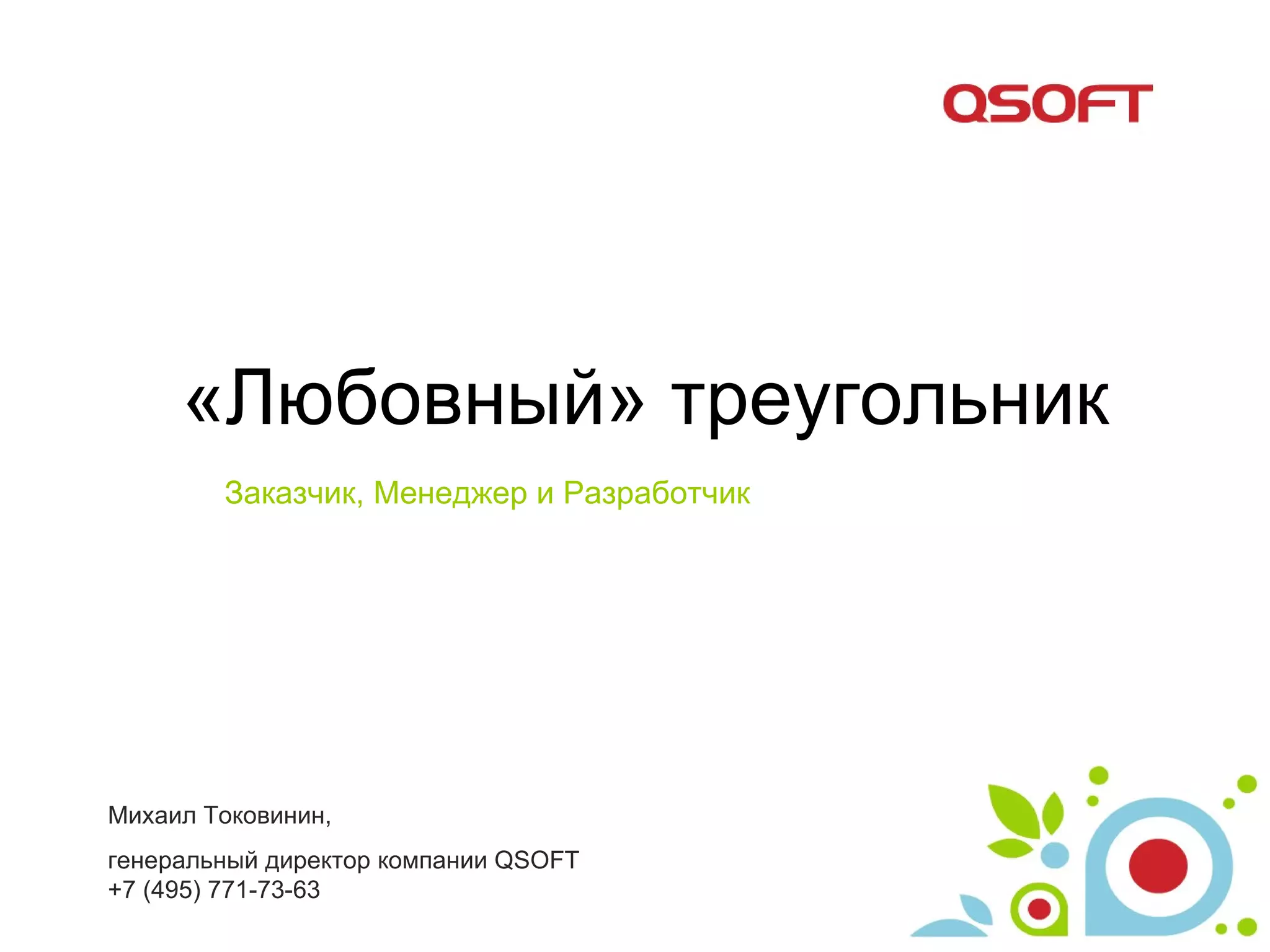 QSOFT

«Любовный» треугольник

Заказчик, Менеджер и Разработчик

Михаил Токовинин,

генеральный директор компании QSOFT
+7 (495) 771-73-63